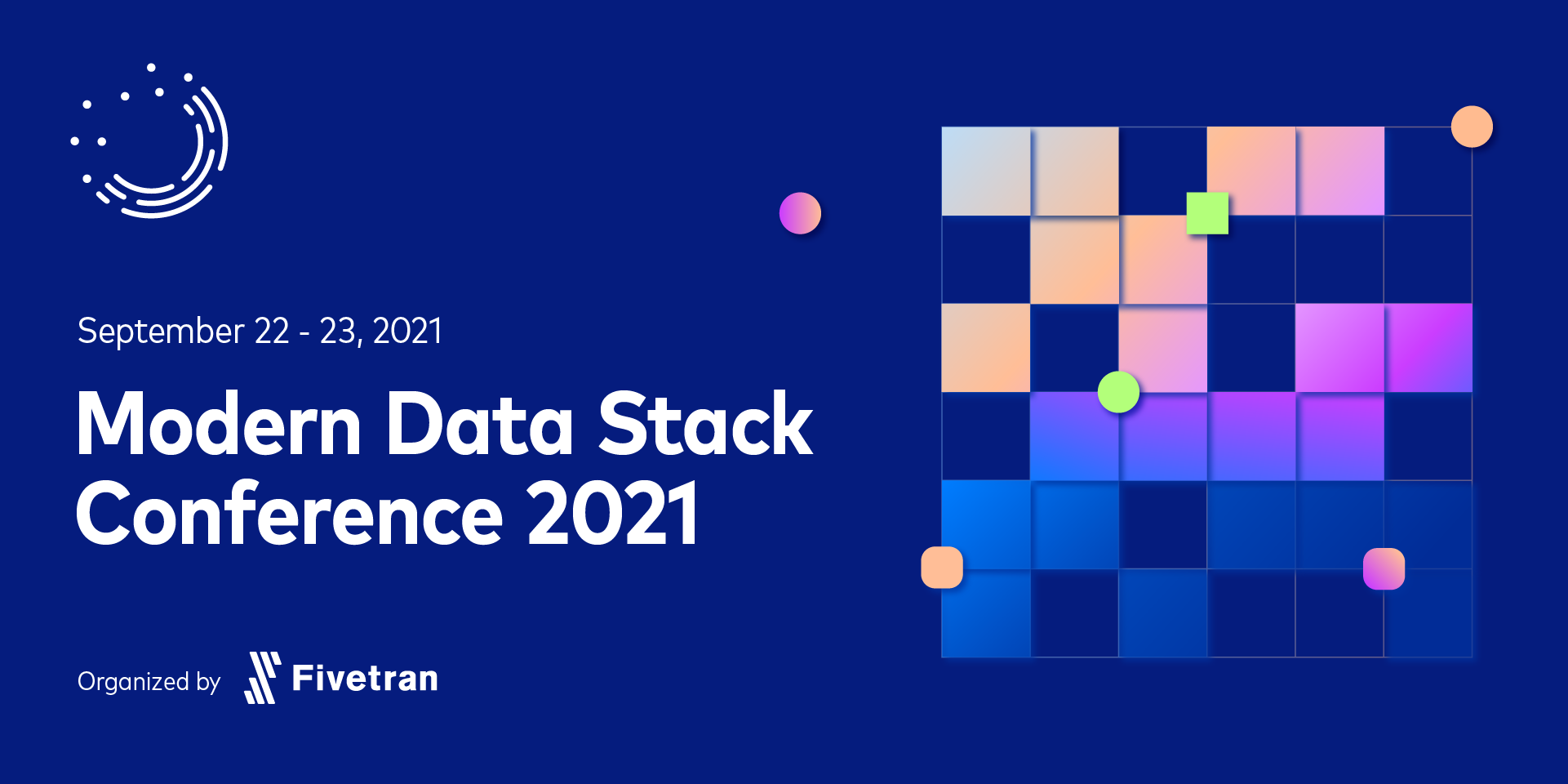 September 22 - 23, 2021

Modern Data Stack Conference 2021

Organized by Fivetran